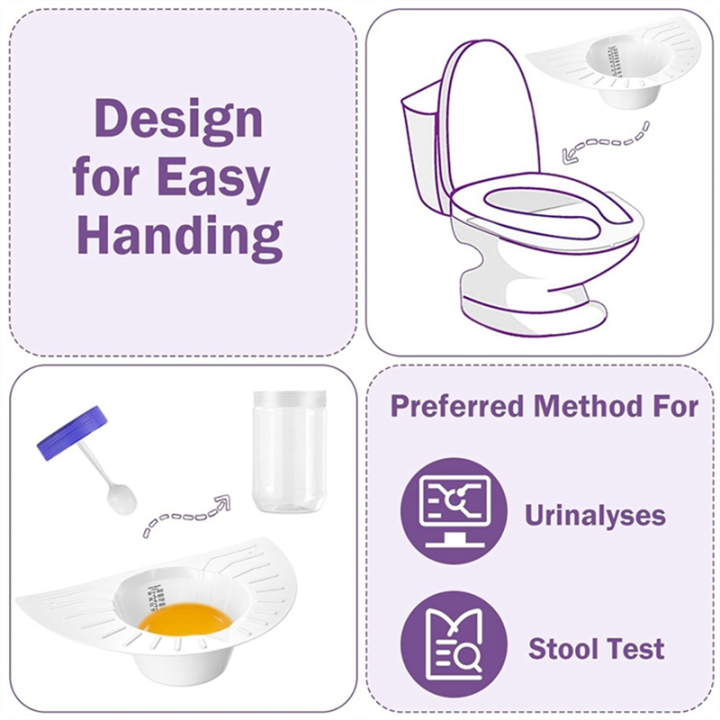 Design for Easy Handing

Preferred Method For

Urinalyses

Stool Test